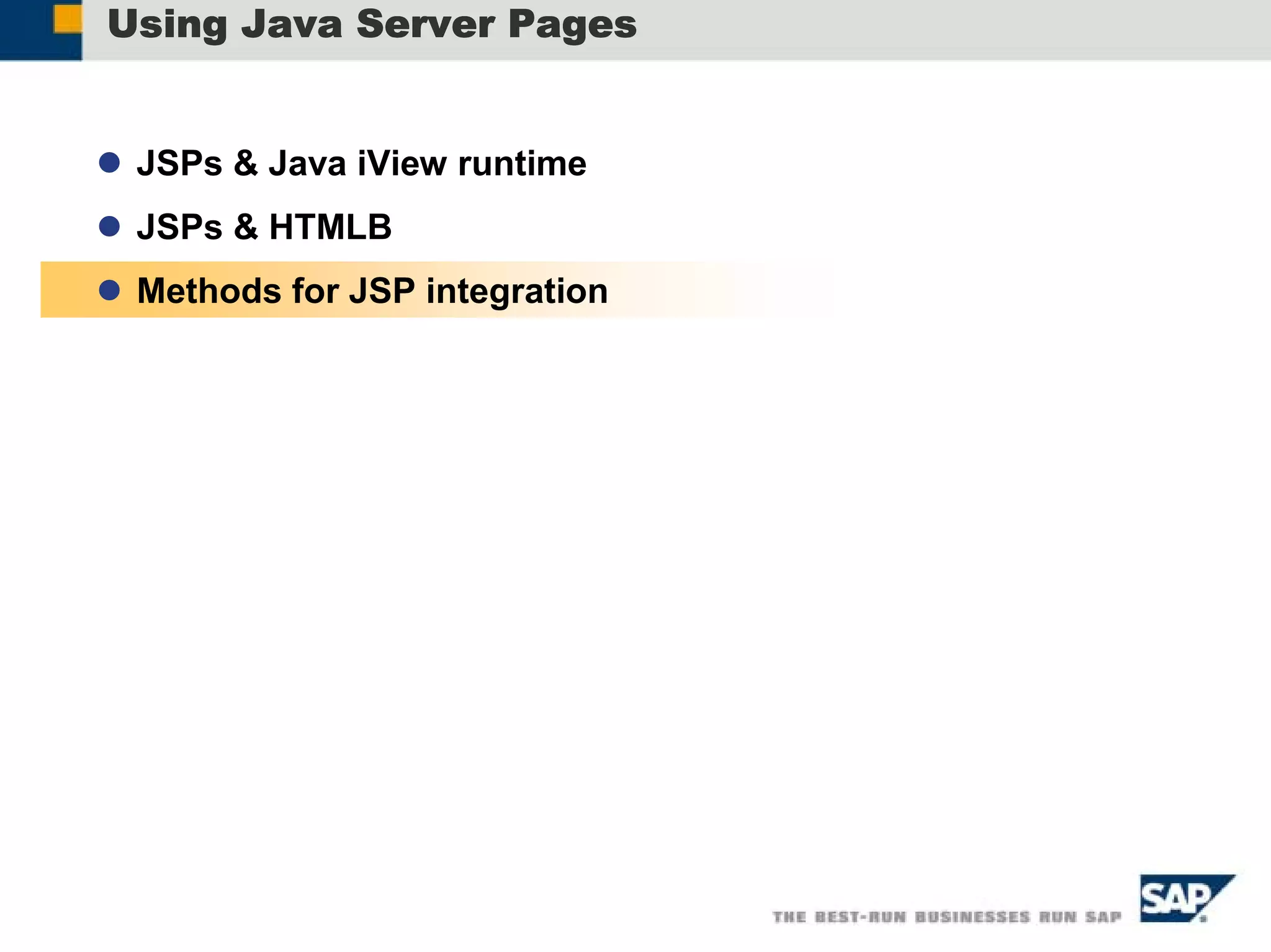 Using Java Server Pages

- JSPs & Java iView runtime
- JSPs & HTMLB
- Methods for JSP integration

THE BEST-RUN BUSINESSES RUN SAP

SAP